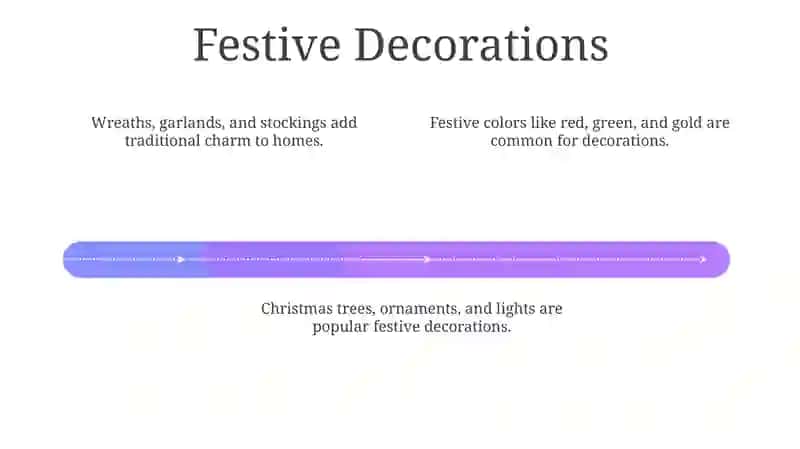 Festive Decorations

Wreaths, garlands, and stockings add traditional charm to homes.

Festive colors like red, green, and gold are common for decorations.

Christmas trees, ornaments, and lights are popular festive decorations.